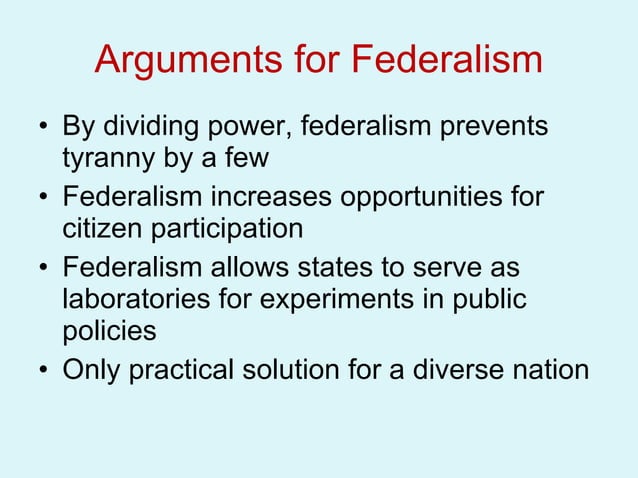 Arguments for Federalism

• By dividing power, federalism prevents tyranny by a few
• Federalism increases opportunities for citizen participation
• Federalism allows states to serve as laboratories for experiments in public policies
• Only practical solution for a diverse nation